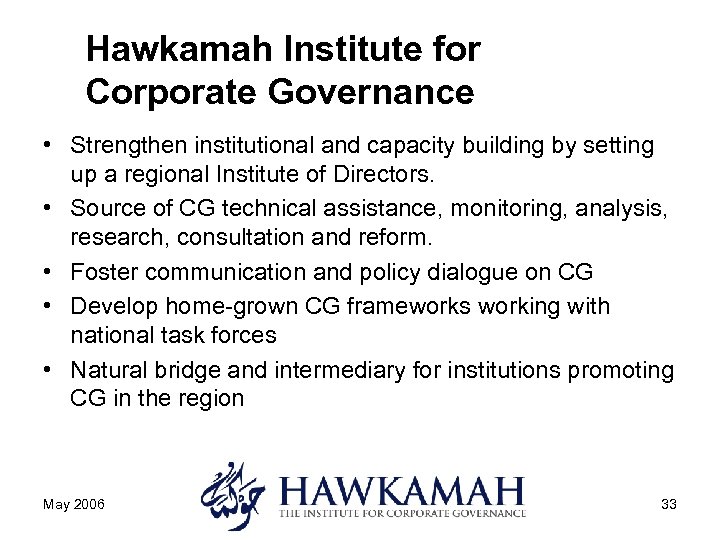 Hawkamah Institute for Corporate Governance

• Strengthen institutional and capacity building by setting up a regional Institute of Directors.
• Source of CG technical assistance, monitoring, analysis, research, consultation and reform.
• Foster communication and policy dialogue on CG
• Develop home-grown CG frameworks working with national task forces
• Natural bridge and intermediary for institutions promoting CG in the region

May 2006

حوكمة HAWKAMAH
THE INSTITUTE FOR CORPORATE GOVERNANCE

33